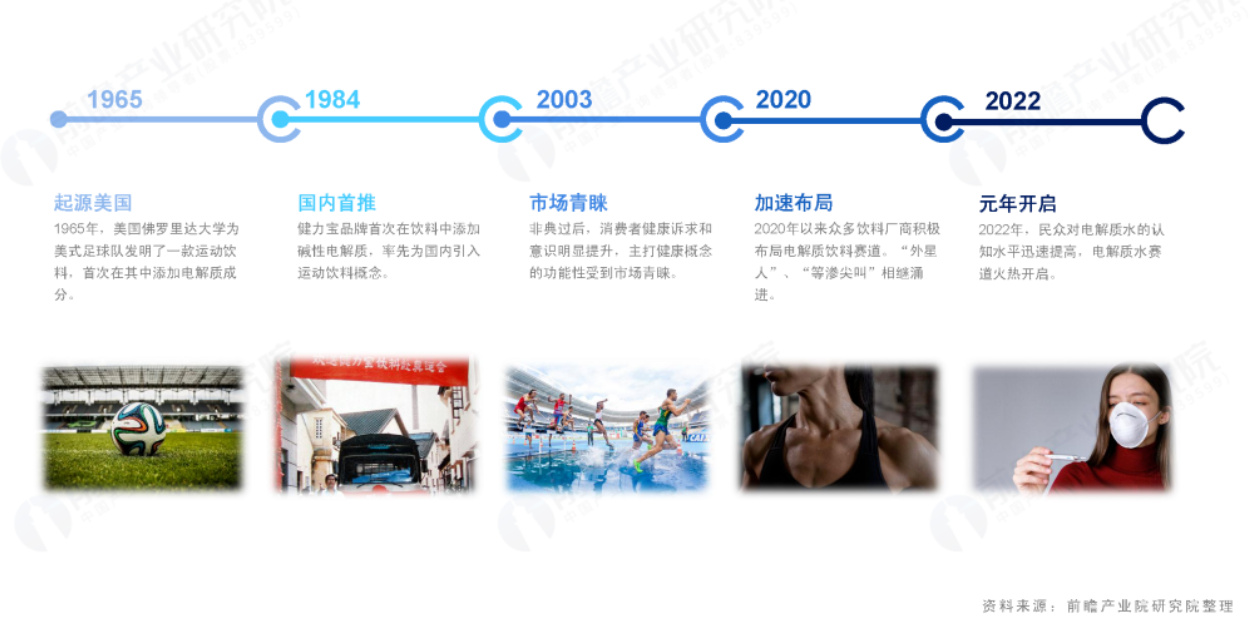 1965

1984

2003

2020

2022

起源美国

1965年，美国佛罗里达大学为美式足球队发明了一款运动饮料，首次在其中添加电解质成分。

国内首推

健力宝品牌首次在饮料中添加碱性电解质，率先为国内引入运动饮料概念。

市场青睐

非典过后，消费者健康诉求和意识明显提升，主打健康概念的功能性受到市场青睐。

加速布局

2020年以来众多饮料厂商积极布局电解质饮料赛道。“外星人”、“等渗尖叫”相继涌进。

元年开启

2022年，民众对电解质水的认知水平迅速提高，电解质水赛道火热开启。

资料来源：前瞻产业院研究院整理